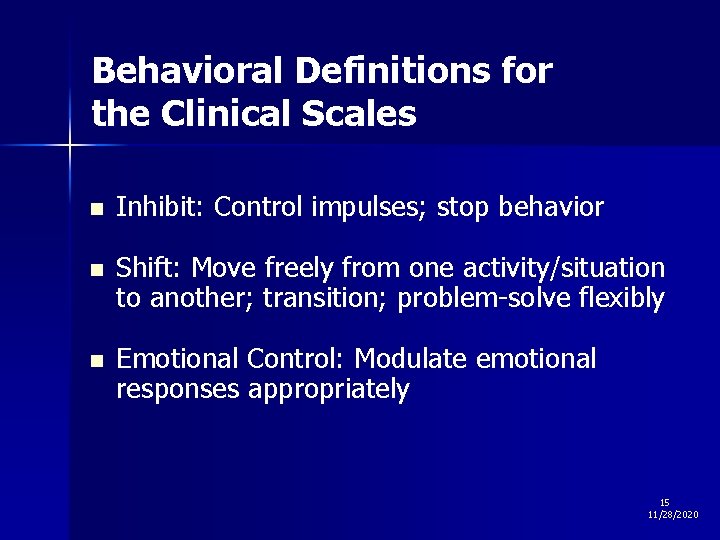 Behavioral Definitions for the Clinical Scales

- Inhibit: Control impulses; stop behavior

- Shift: Move freely from one activity/situation to another; transition; problem-solve flexibly

- Emotional Control: Modulate emotional responses appropriately

15
11/28/2020